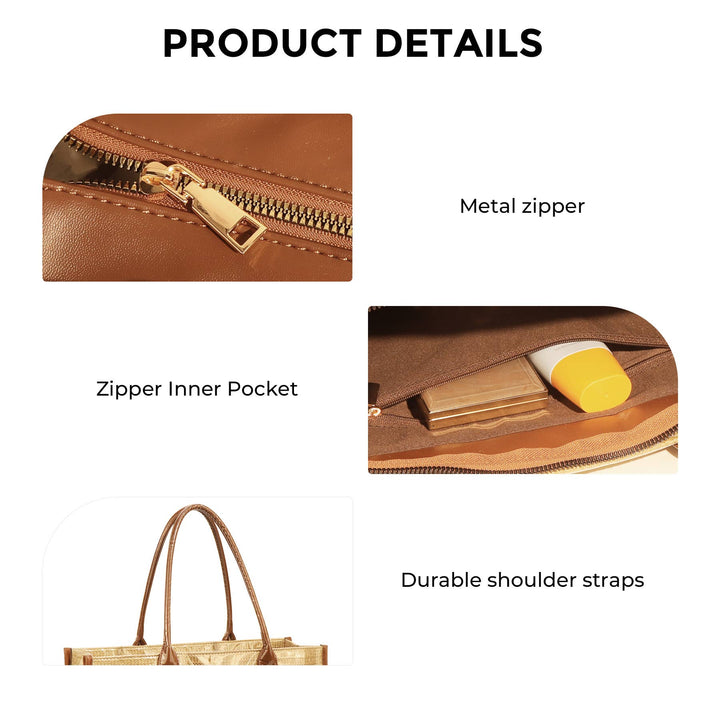 PRODUCT DETAILS

Metal zipper

Zipper Inner Pocket

Durable shoulder straps